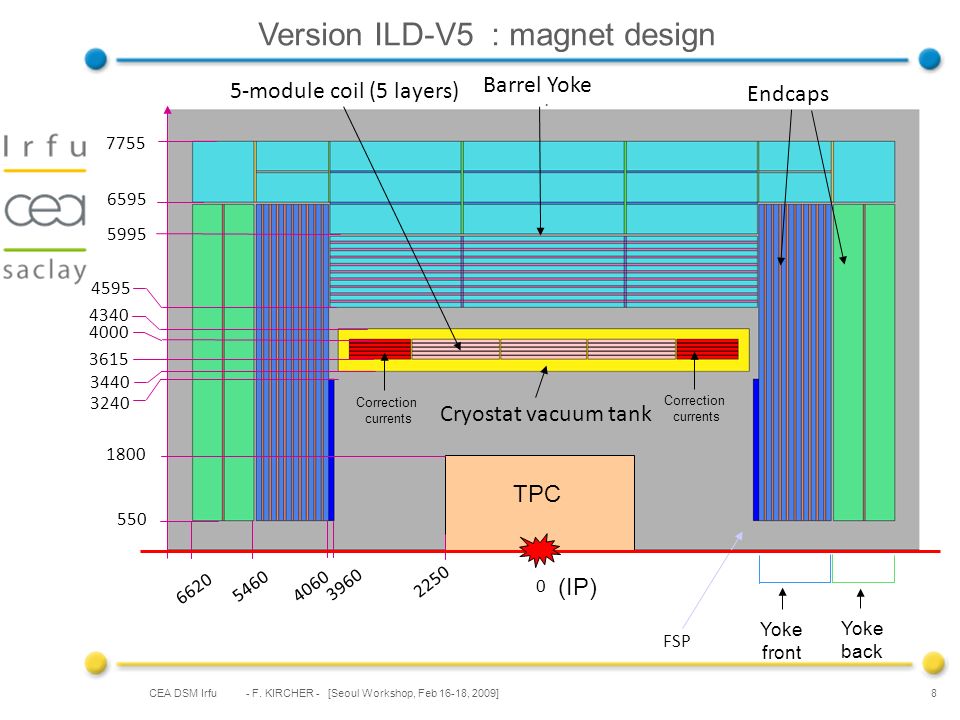 Version ILD-V5 : magnet design

Irfu
cea
saclay

5-module coil (5 layers)

Barrel Yoke

Endcaps

7755
6595
5995
4595
4340
4000
3615
3440
3240
1800
550

Correction currents

Cryostat vacuum tank

Correction currents

TPC

6620
5460
4060
3960
2250
0 (IP)

FSP

Yoke front

Yoke back

CEA DSM Irfu - F. KIRCHER - [Seoul Workshop, Feb 16-18, 2009]

8